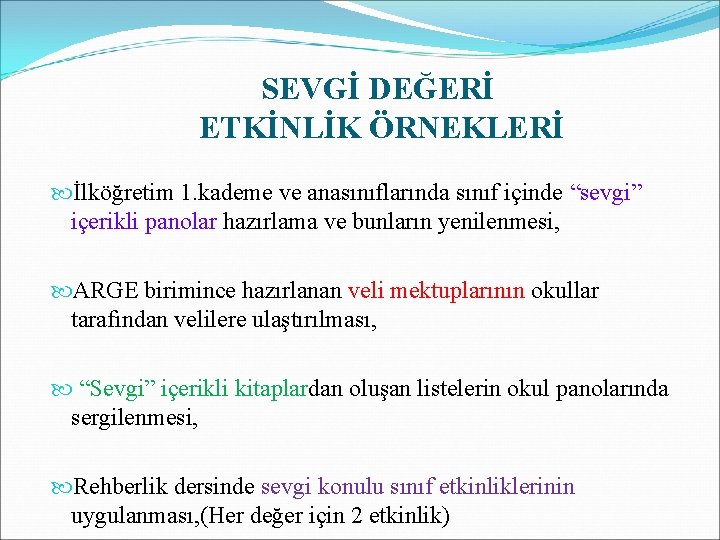 SEVGİ DEĞERİ
ETKİNLİK ÖRNEKLERİ

İlköğretim 1.kademe ve anasınıflarında sınıf içinde “sevgi” içerikli panolar hazırlama ve bunların yenilenmesi,

ARGE birimince hazırlanan veli mektuplarının okullar tarafından velilere ulaştırılması,

“Sevgi” içerikli kitaplardan oluşan listelerin okul panolarında sergilenmesi,

Rehberlik dersinde sevgi konulu sınıf etkinliklerinin uygulanması,(Her değer için 2 etkinlik)